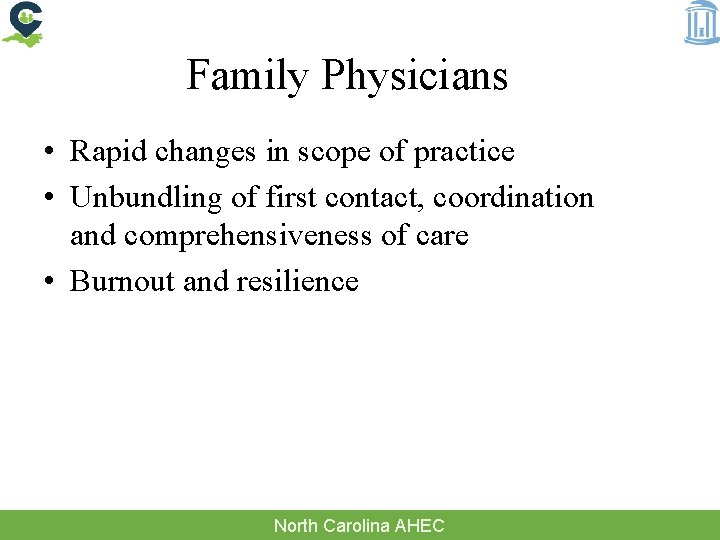 Family Physicians

• Rapid changes in scope of practice
• Unbundling of first contact, coordination and comprehensiveness of care
• Burnout and resilience

North Carolina AHEC